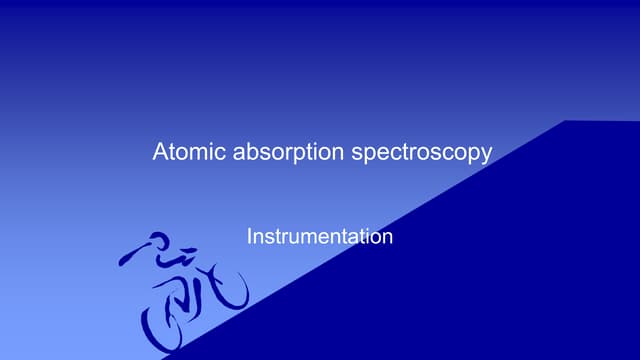 Atomic absorption spectroscopy

Instrumentation